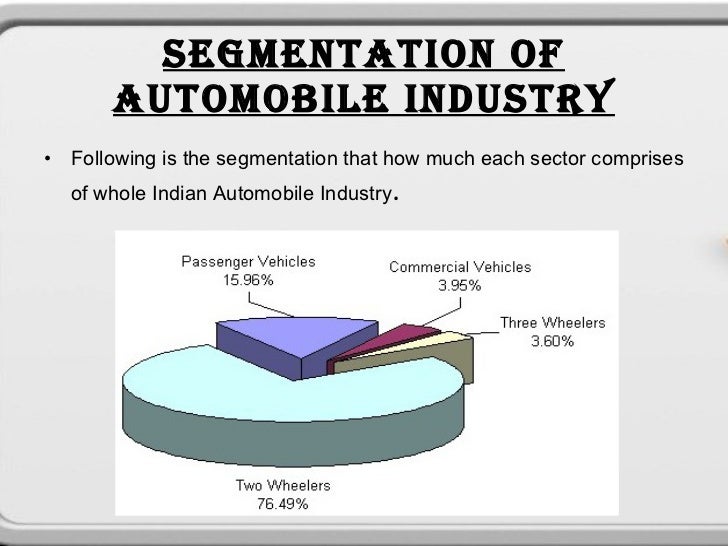 SEGMENTATION OF AUTOMOBILE INDUSTRY

• Following is the segmentation that how much each sector comprises of whole Indian Automobile Industry.

Passenger Vehicles
15.96%

Commercial Vehicles
3.95%

Three Wheelers
3.60%

Two Wheelers
76.49%